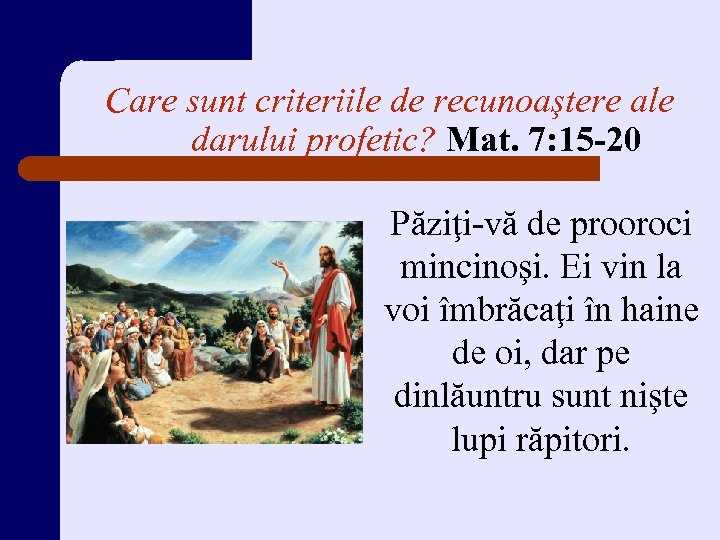 Care sunt criteriile de recunoaştere ale darului profetic? Mat. 7:15-20

Păziţi-vă de prooroci mincinoşi. Ei vin la voi îmbrăcaţi în haine de oi, dar pe dinlăuntru sunt nişte lupi răpitori.